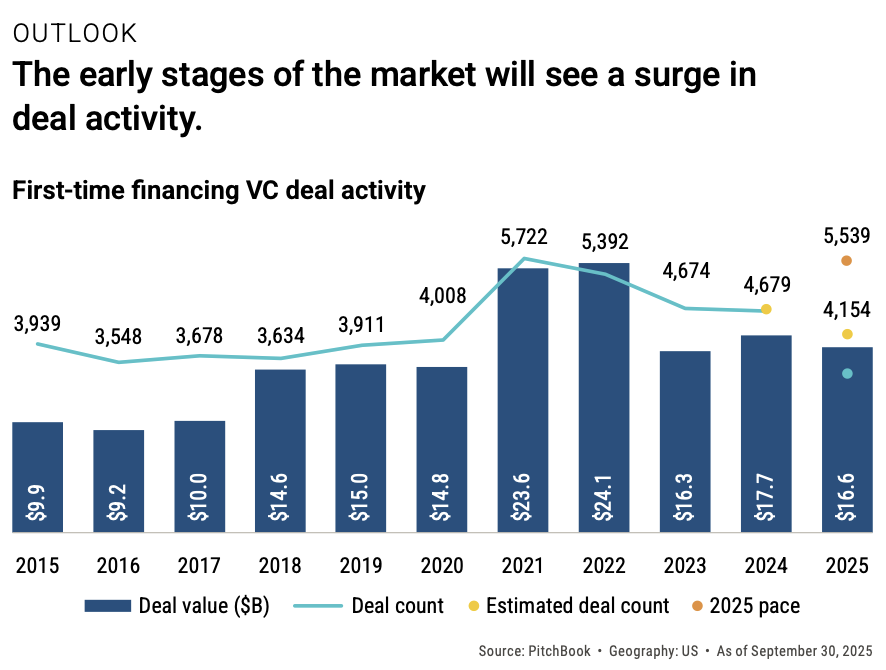 OUTLOOK

The early stages of the market will see a surge in deal activity.

First-time financing VC deal activity

3,939 3,548 3,678 3,634 3,911 4,008 5,722 5,392 4,674 4,679 5,539 4,154

$9.9 $9.2 $10.0 $14.6 $15.0 $14.8 $23.6 $24.1 $16.3 $17.7 $16.6

2015 2016 2017 2018 2019 2020 2021 2022 2023 2024 2025

Deal value ($B) Deal count Estimated deal count 2025 pace

Source: PitchBook • Geography: US • As of September 30, 2025